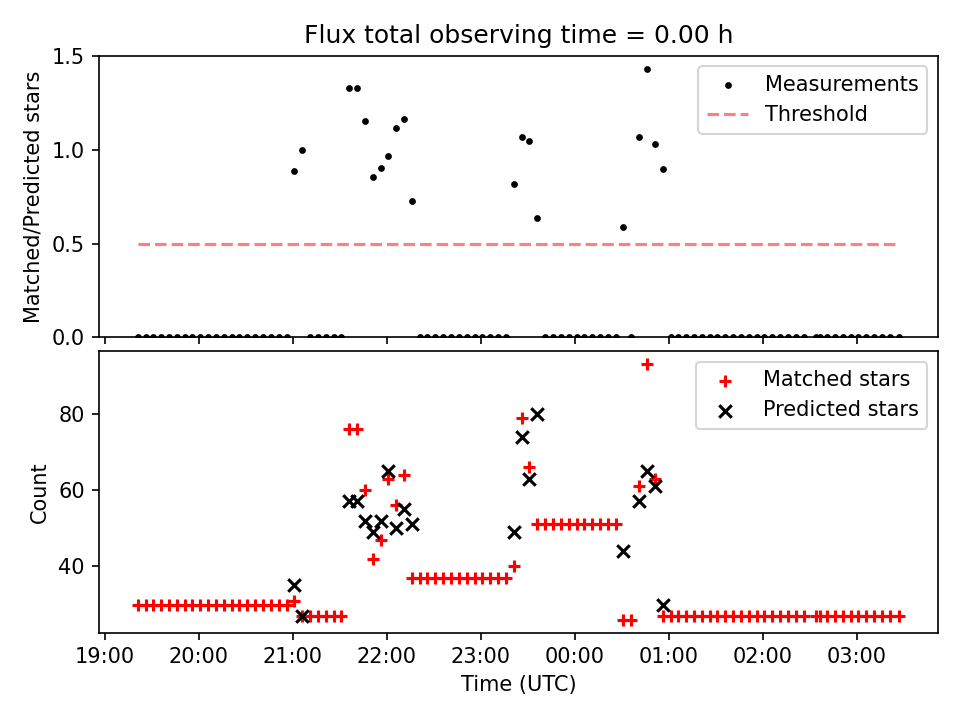 Flux total observing time = 0.00 h

Matched/Predicted stars

1.5
1.0
0.5
0.0

Measurements
Threshold

Count

80
60
40

Matched stars
Predicted stars

19:00 20:00 21:00 22:00 23:00 00:00 01:00 02:00 03:00

Time (UTC)